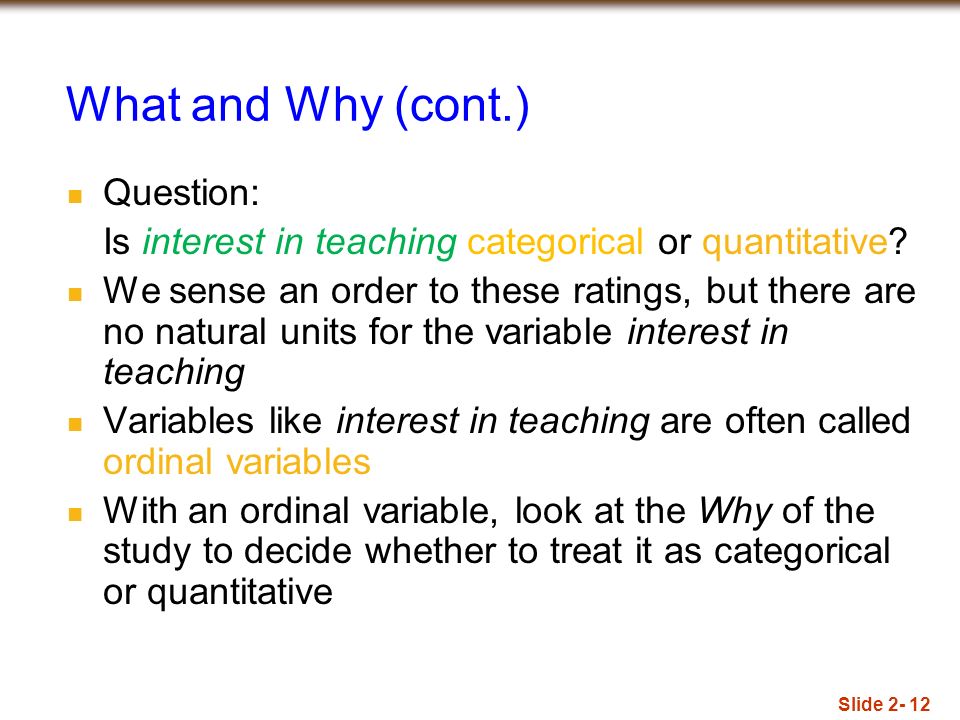 What and Why (cont.)

Question:
Is interest in teaching categorical or quantitative?

We sense an order to these ratings, but there are no natural units for the variable interest in teaching

Variables like interest in teaching are often called ordinal variables

With an ordinal variable, look at the Why of the study to decide whether to treat it as categorical or quantitative

Slide 2- 12